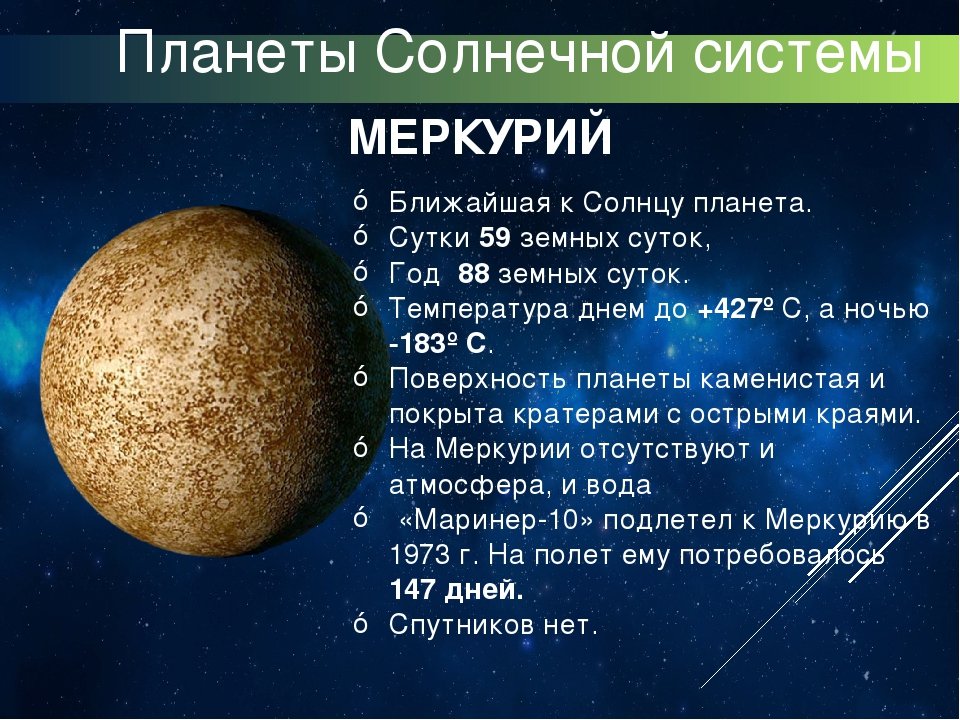 Планеты Солнечной системы

МЕРКУРИЙ

ó Ближайшая к Солнцу планета.
ó Сутки 59 земных суток,
ó Год 88 земных суток.
ó Температура днем до +427º С, а ночью -183º С.
ó Поверхность планеты каменистая и покрыта кратерами с острыми краями.
ó На Меркурии отсутствуют и атмосфера, и вода
ó «Маринер-10» подлетел к Меркурию в 1973 г. На полет ему потребовалось 147 дней.
ó Спутников нет.